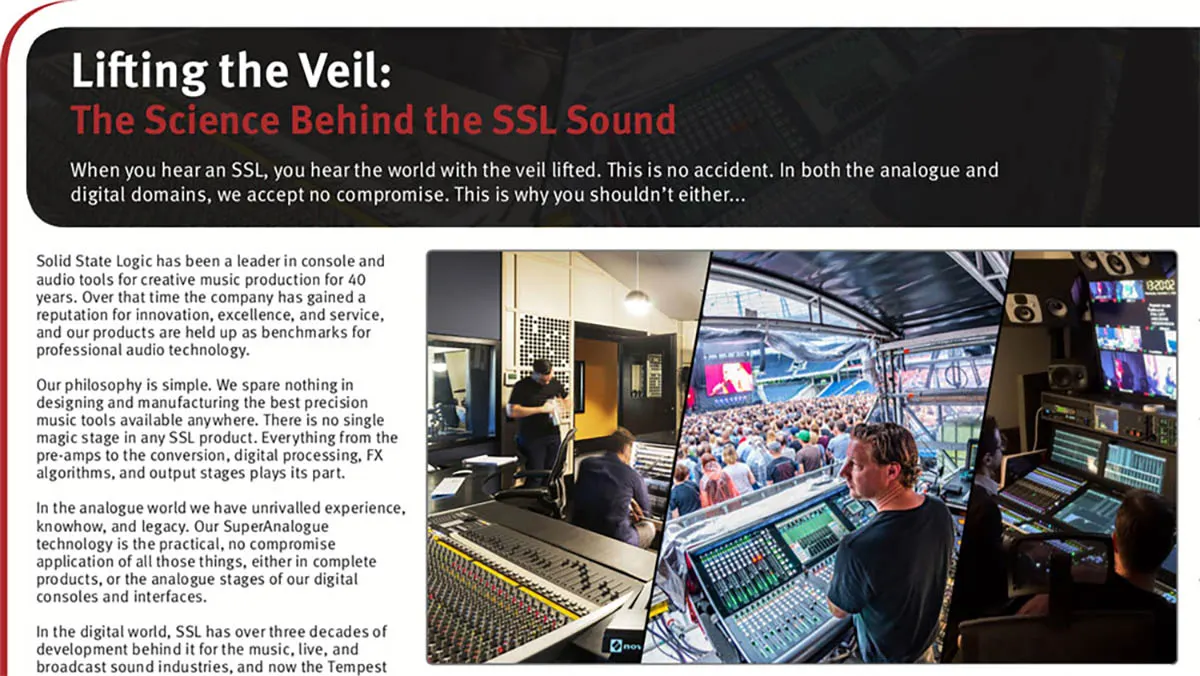 Lifting the Veil:
The Science Behind the SSL Sound

When you hear an SSL, you hear the world with the veil lifted. This is no accident. In both the analogue and digital domains, we accept no compromise. This is why you shouldn't either...

Solid State Logic has been a leader in console and audio tools for creative music production for 40 years. Over that time the company has gained a reputation for innovation, excellence, and service, and our products are held up as benchmarks for professional audio technology.

Our philosophy is simple. We spare nothing in designing and manufacturing the best precision music tools available anywhere. There is no single magic stage in any SSL product. Everything from the pre-amps to the conversion, digital processing, FX algorithms, and output stages plays its part.

In the analogue world we have unrivalled experience, knowhow, and legacy. Our SuperAnalogue technology is the practical, no compromise application of all those things, either in complete products, or the analogue stages of our digital consoles and interfaces.

In the digital world, SSL has over three decades of development behind it for the music, live, and broadcast sound industries, and now the Tempest